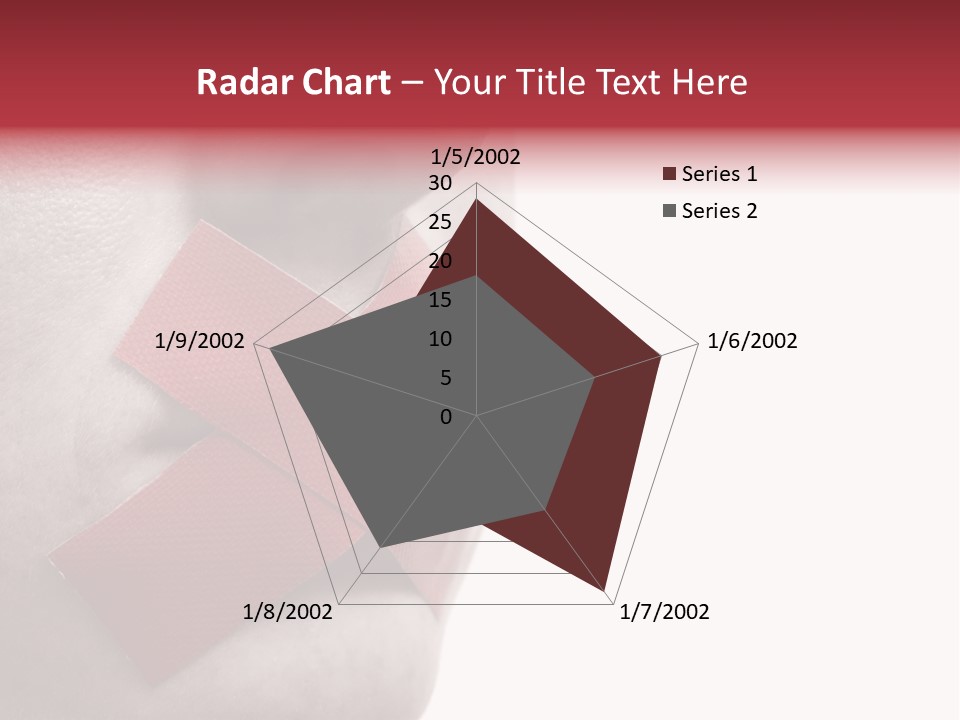 Radar Chart – Your Title Text Here

1/5/2002
30
25
20
15
10
5
0
1/6/2002
1/7/2002
1/8/2002
1/9/2002

Series 1
Series 2